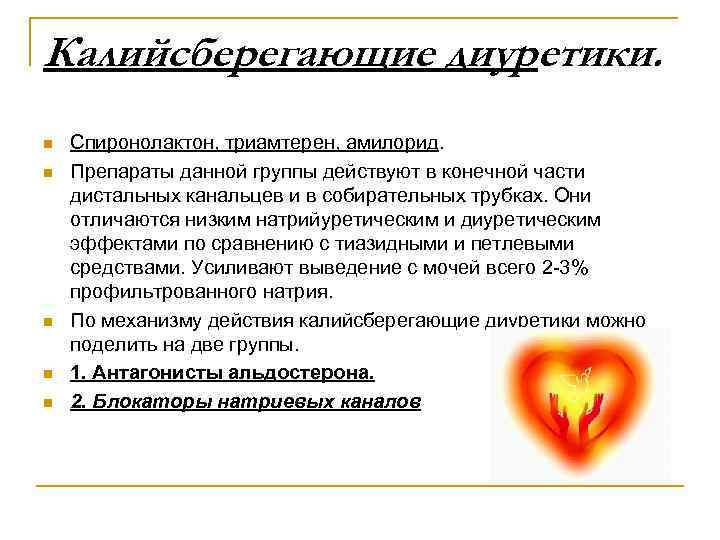 Калийсберегающие диуретики.

Спиронолактон, триамтерен, амилорид.

Препараты данной группы действуют в конечной части дистальных канальцев и в собирательных трубках. Они отличаются низким натрийуретическим и диуретическим эффектами по сравнению с тиазидными и петлевыми средствами. Усиливают выведение с мочей всего 2-3% профильтрованного натрия.

По механизму действия калийсберегающие диуретики можно поделить на две группы.

1. Антагонисты альдостерона.

2. Блокаторы натриевых каналов